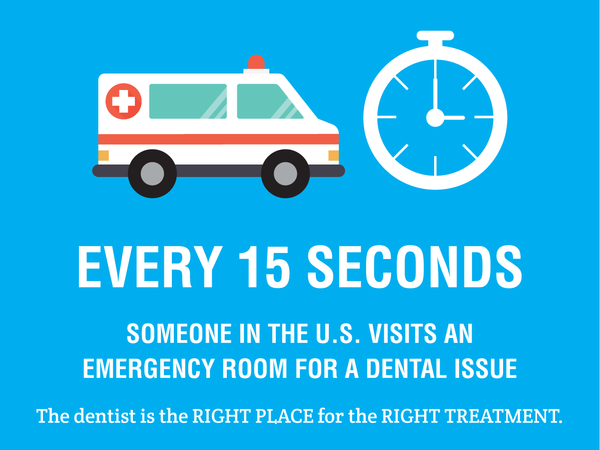 EVERY 15 SECONDS

SOMEONE IN THE U.S. VISITS AN EMERGENCY ROOM FOR A DENTAL ISSUE

The dentist is the RIGHT PLACE for the RIGHT TREATMENT.